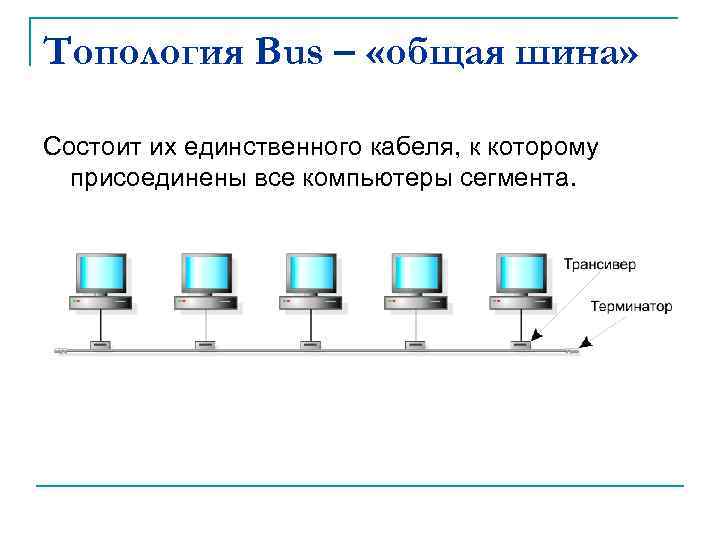 Топология Bus – «общая шина»

Состоит их единственного кабеля, к которому присоединены все компьютеры сегмента.

Трансивер

Терминатор